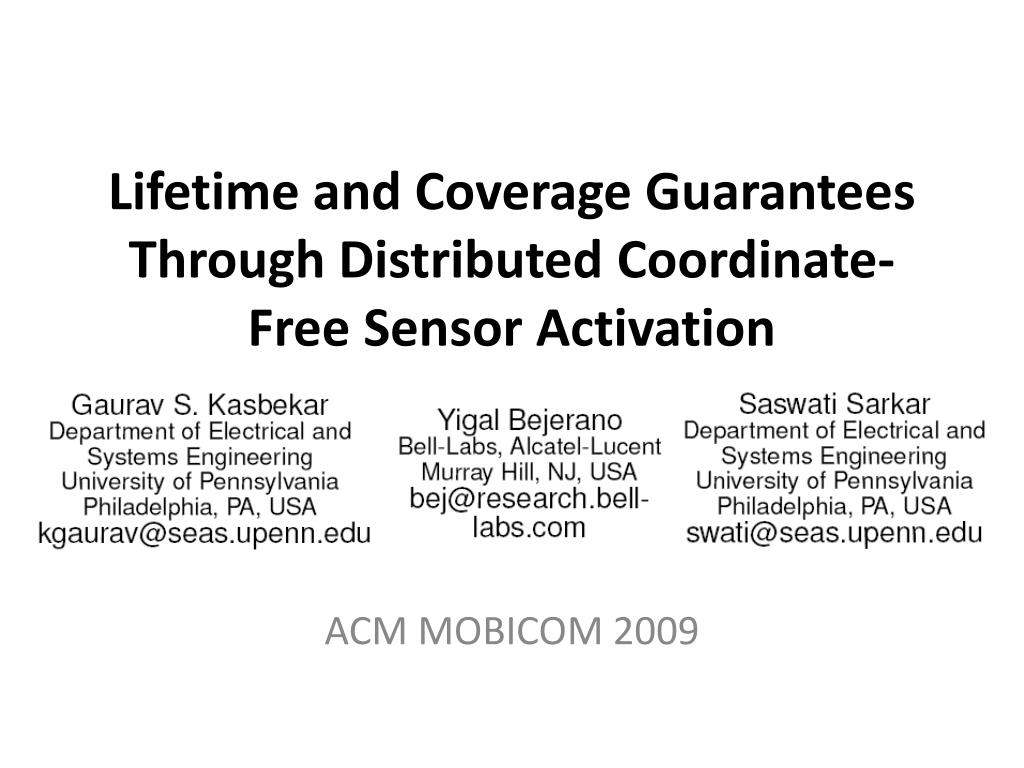 Lifetime and Coverage Guarantees Through Distributed Coordinate-Free Sensor Activation

Gaurav S. Kasbekar
Department of Electrical and Systems Engineering
University of Pennsylvania
Philadelphia, PA, USA
kgaurav@seas.upenn.edu

Yigal Bejerano
Bell-Labs, Alcatel-Lucent
Murray Hill, NJ, USA
bej@research.bell-labs.com

Saswati Sarkar
Department of Electrical and Systems Engineering
University of Pennsylvania
Philadelphia, PA, USA
swati@seas.upenn.edu

ACM MOBICOM 2009